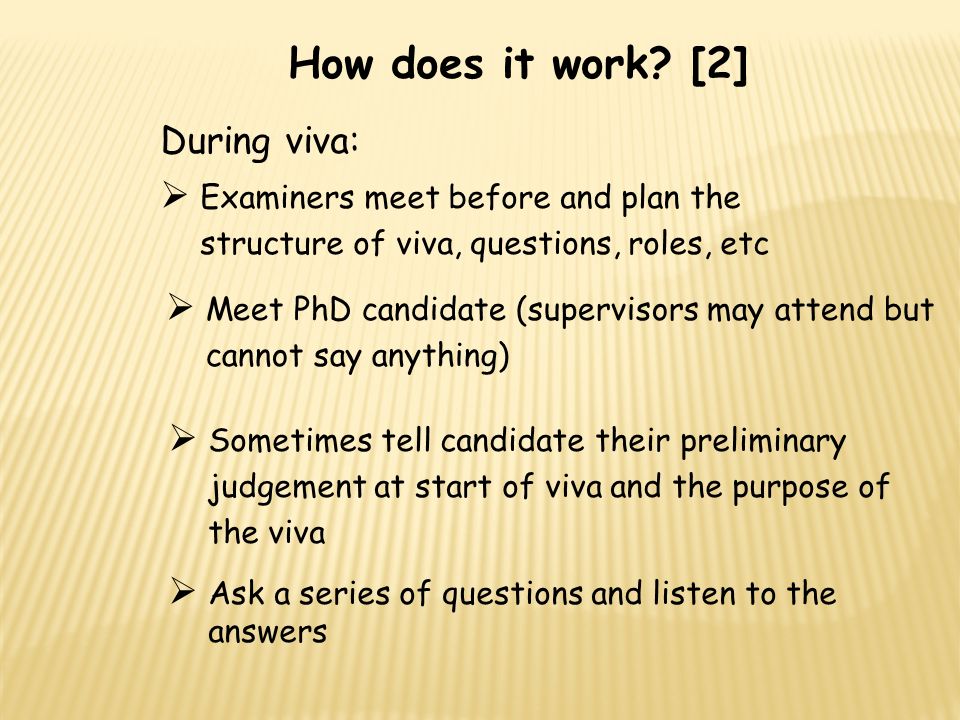 How does it work? [2]

During viva:

➢ Examiners meet before and plan the structure of viva, questions, roles, etc

➢ Meet PhD candidate (supervisors may attend but cannot say anything)

➢ Sometimes tell candidate their preliminary judgement at start of viva and the purpose of the viva

➢ Ask a series of questions and listen to the answers